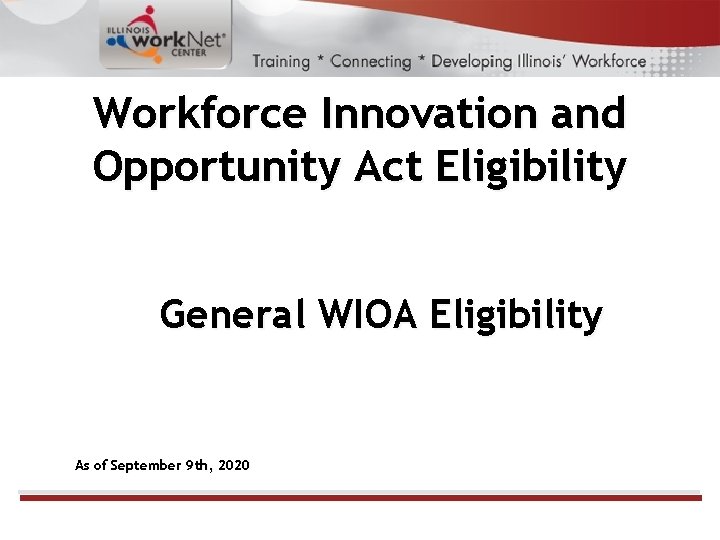 ILLINOIS workNet® CENTER

Training * Connecting * Developing Illinois' Workforce

Workforce Innovation and Opportunity Act Eligibility

General WIOA Eligibility

As of September 9th, 2020